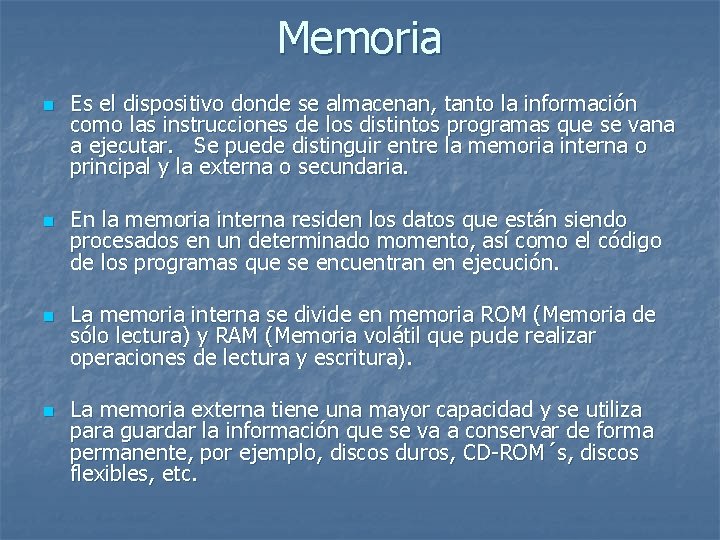 Memoria

Es el dispositivo donde se almacenan, tanto la información como las instrucciones de los distintos programas que se vana a ejecutar.   Se puede distinguir entre la memoria interna o principal y la externa o secundaria.

En la memoria interna residen los datos que están siendo procesados en un determinado momento, así como el código de los programas que se encuentran en ejecución.

La memoria interna se divide en memoria ROM (Memoria de sólo lectura) y RAM (Memoria volátil que pude realizar operaciones de lectura y escritura).

La memoria externa tiene una mayor capacidad y se utiliza para guardar la información que se va a conservar de forma permanente, por ejemplo, discos duros, CD-ROM´s, discos flexibles, etc.